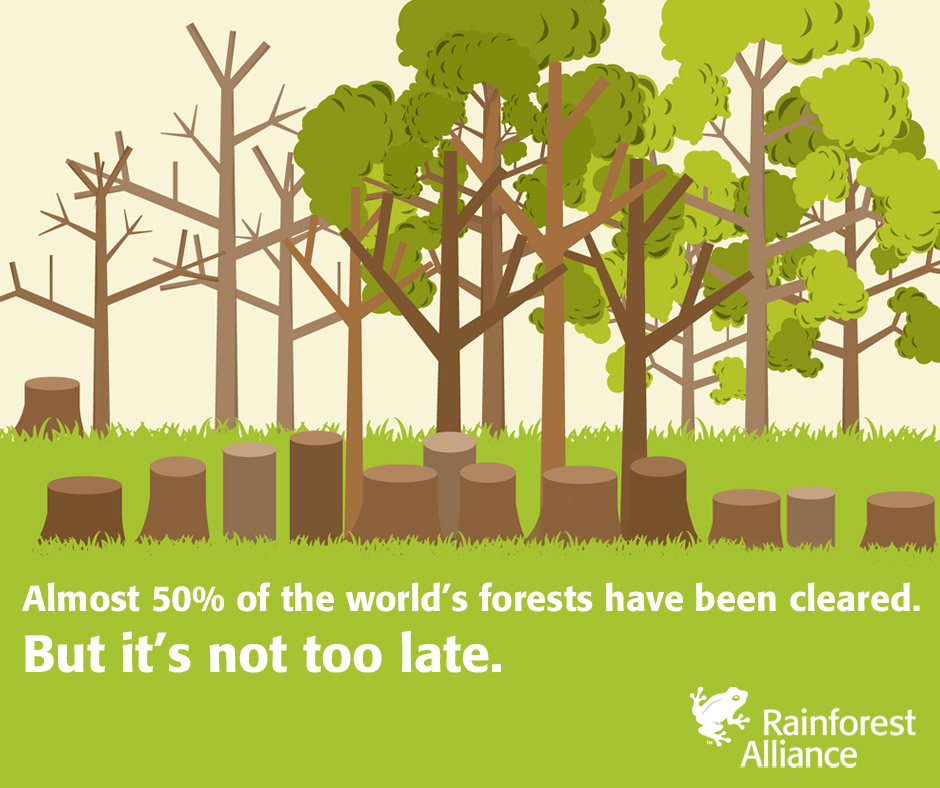 Almost 50% of the world's forests have been cleared.
But it's not too late.

Rainforest Alliance